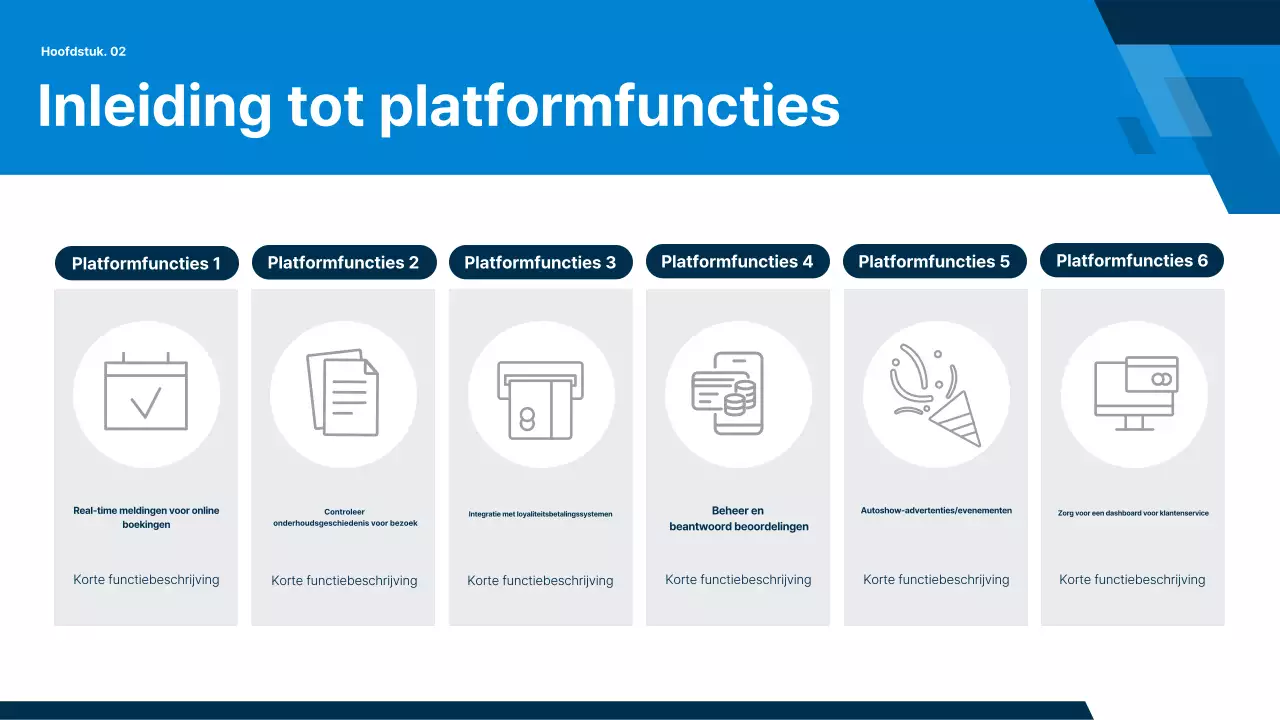 Hoofdstuk. 02

Inleiding tot platformfuncties

Platformfuncties 1

Real-time meldingen voor online boekingen

Korte functiebeschrijving

Platformfuncties 2

Controleer onderhoudsgeschiedenis voor bezoek

Korte functiebeschrijving

Platformfuncties 3

Integratie met loyaliteitsbetalingssystemen

Korte functiebeschrijving

Platformfuncties 4

Beheer en beantwoord beoordelingen

Korte functiebeschrijving

Platformfuncties 5

Autoshow-advertenties/evenementen

Korte functiebeschrijving

Platformfuncties 6

Zorg voor een dashboard voor klantenservice

Korte functiebeschrijving